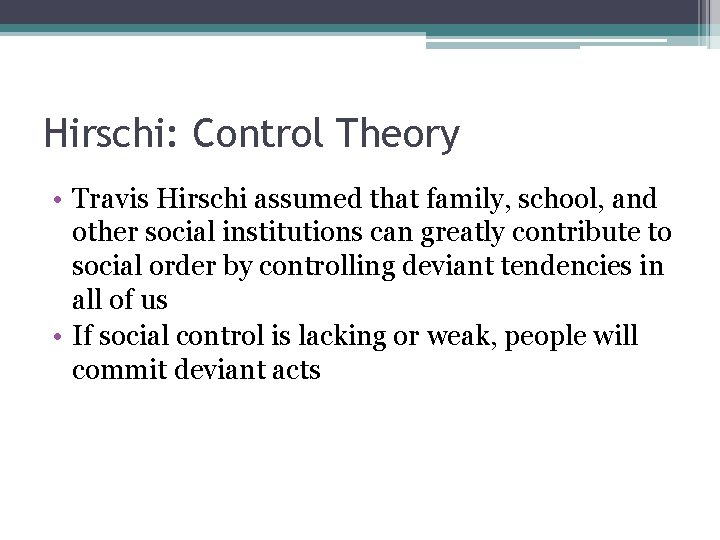 Hirschi: Control Theory

• Travis Hirschi assumed that family, school, and other social institutions can greatly contribute to social order by controlling deviant tendencies in all of us
• If social control is lacking or weak, people will commit deviant acts